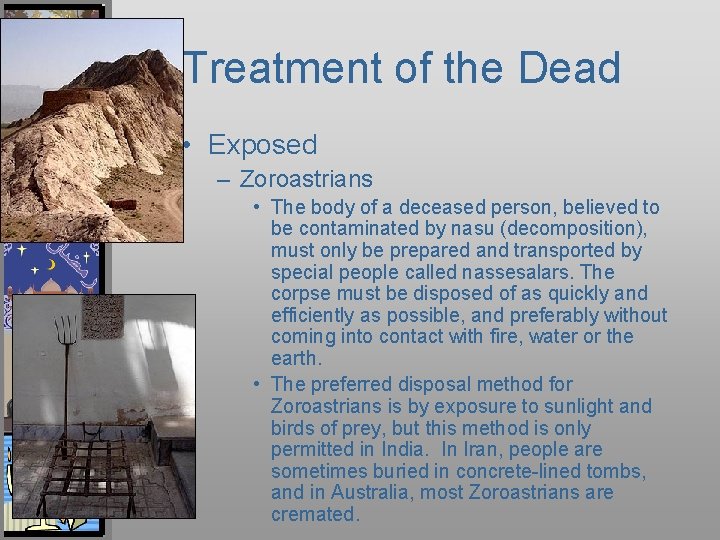 Treatment of the Dead

• Exposed

– Zoroastrians

• The body of a deceased person, believed to be contaminated by nasu (decomposition), must only be prepared and transported by special people called nassesalars. The corpse must be disposed of as quickly and efficiently as possible, and preferably without coming into contact with fire, water or the earth.

• The preferred disposal method for Zoroastrians is by exposure to sunlight and birds of prey, but this method is only permitted in India. In Iran, people are sometimes buried in concrete-lined tombs, and in Australia, most Zoroastrians are cremated.